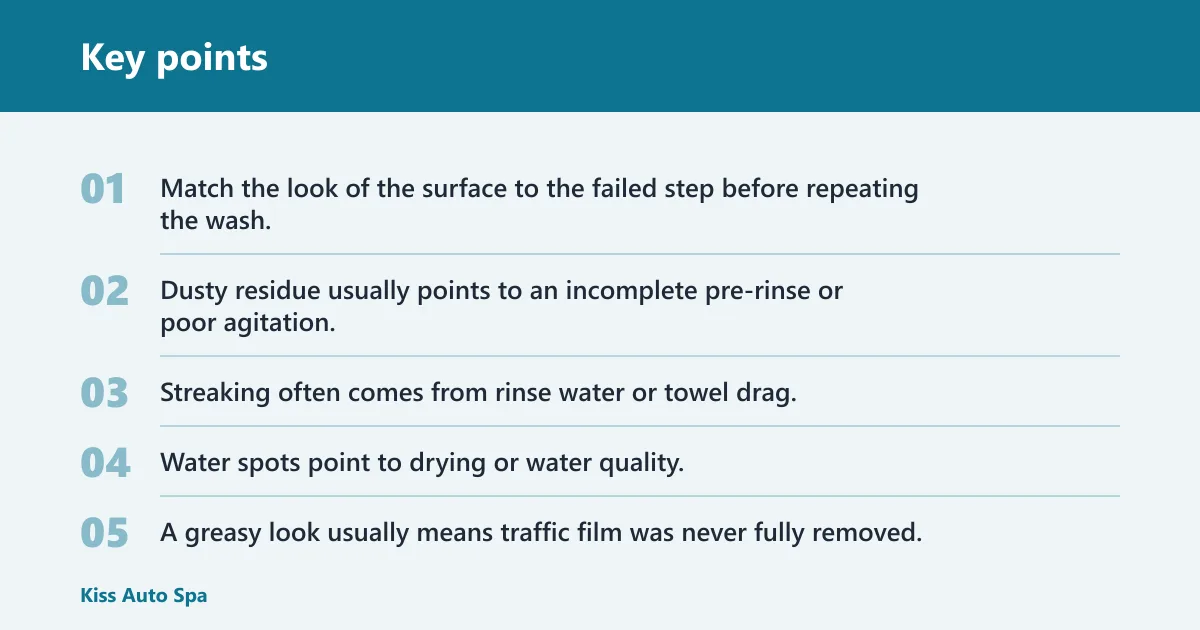 Key points

01 Match the look of the surface to the failed step before repeating the wash.

02 Dusty residue usually points to an incomplete pre-rinse or poor agitation.

03 Streaking often comes from rinse water or towel drag.

04 Water spots point to drying or water quality.

05 A greasy look usually means traffic film was never fully removed.

Kiss Auto Spa